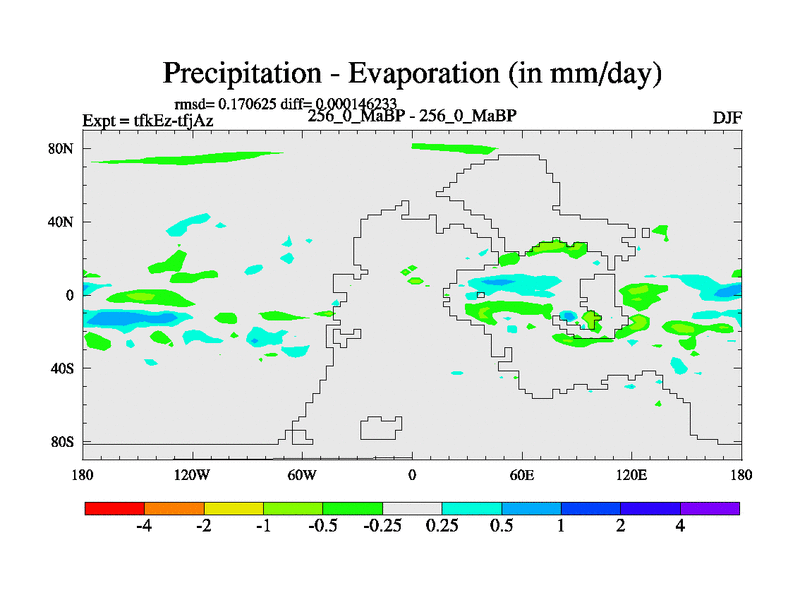 Precipitation - Evaporation (in mm/day)

rmsd= 0.170625 diff= 0.000146233

Expt = tfkEz-tfjAz

256_0_MaBP - 256_0_MaBP

DJF

80N
40N
0
40S
80S

180 120W 60W 0 60E 120E 180

-4 -2 -1 -0.5 -0.25 0.25 0.5 1 2 4